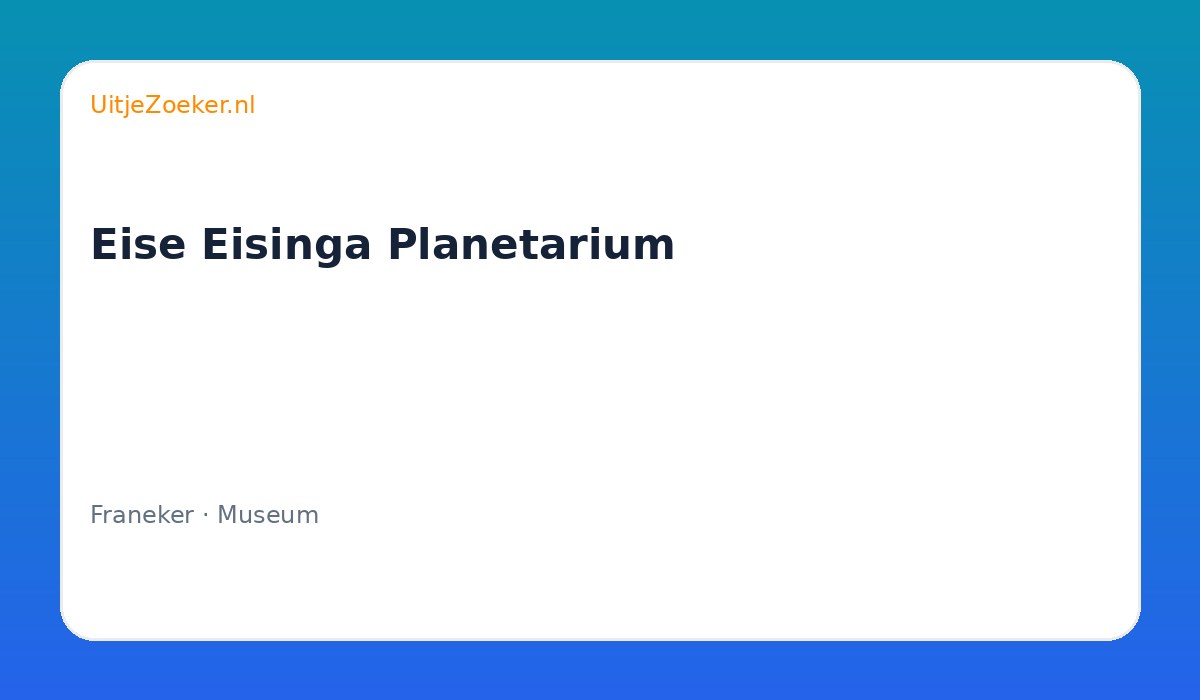 UitjeZoeker.nl

Eise Eisinga Planetarium

Franeker · Museum